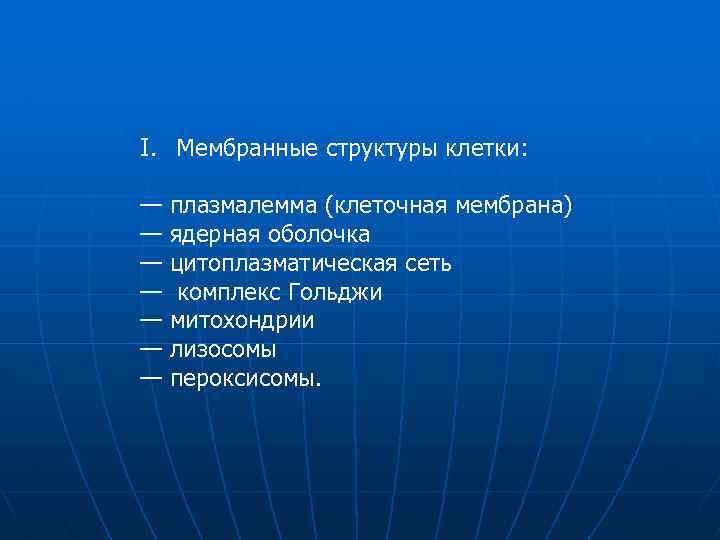 I. Мембранные структуры клетки:

— плазмалемма (клеточная мембрана)
— ядерная оболочка
— цитоплазматическая сеть
— комплекс Гольджи
— митохондрии
— лизосомы
— пероксисомы.